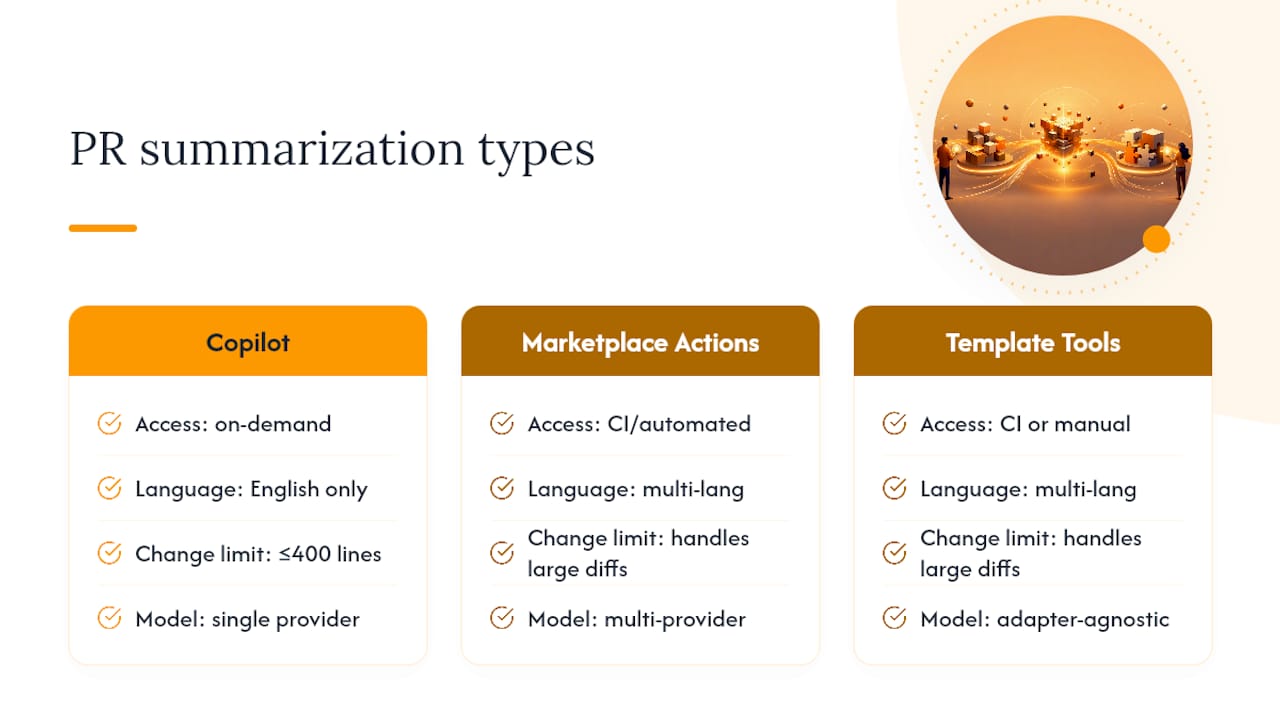 PR summarization types

Copilot

Access: on-demand

Language: English only

Change limit: ≤400 lines

Model: single provider

Marketplace Actions

Access: CI/automated

Language: multi-lang

Change limit: handles large diffs

Model: multi-provider

Template Tools

Access: CI or manual

Language: multi-lang

Change limit: handles large diffs

Model: adapter-agnostic